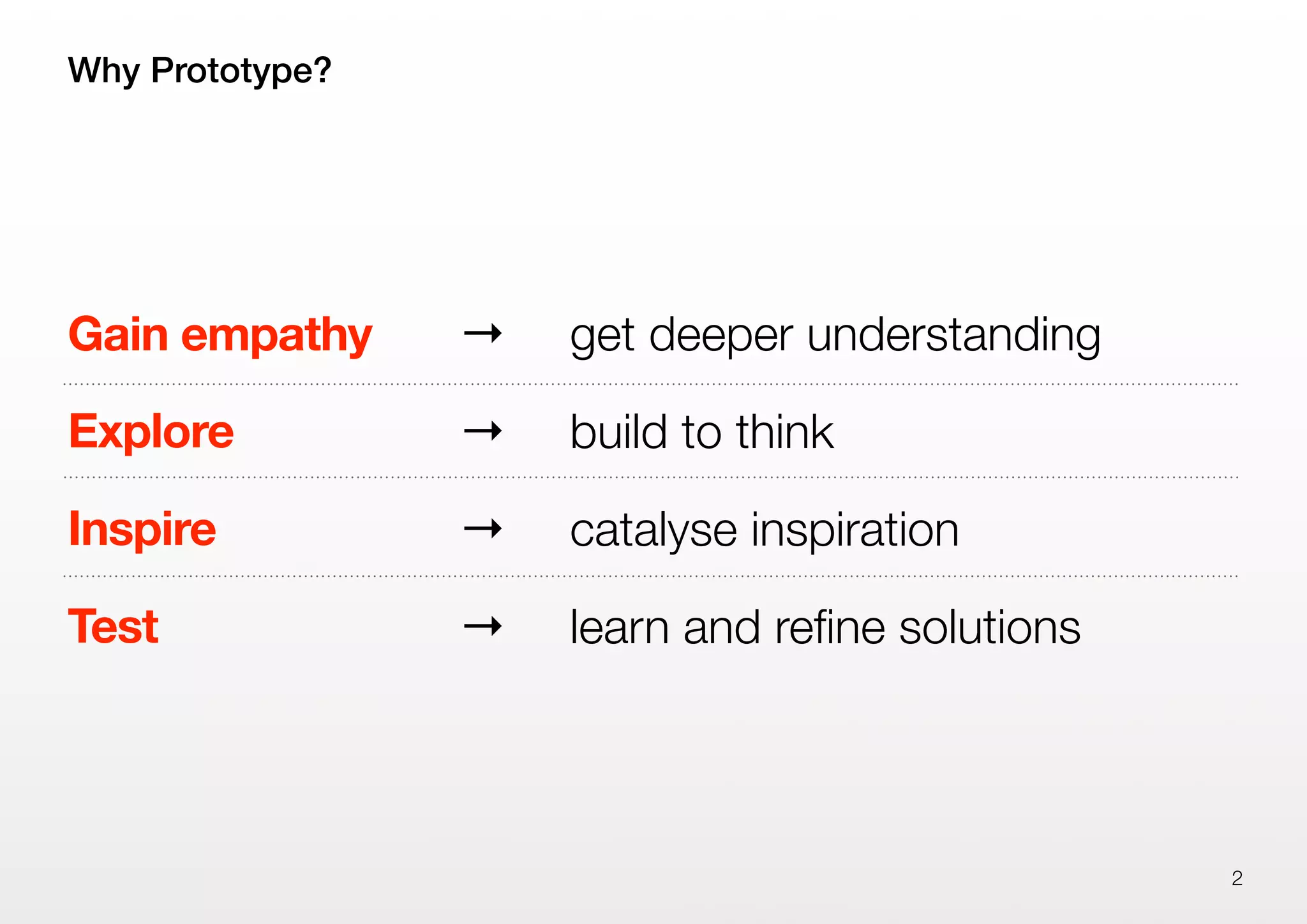 Why Prototype?

Gain empathy → get deeper understanding

Explore → build to think

Inspire → catalyse inspiration

Test → learn and refine solutions

2